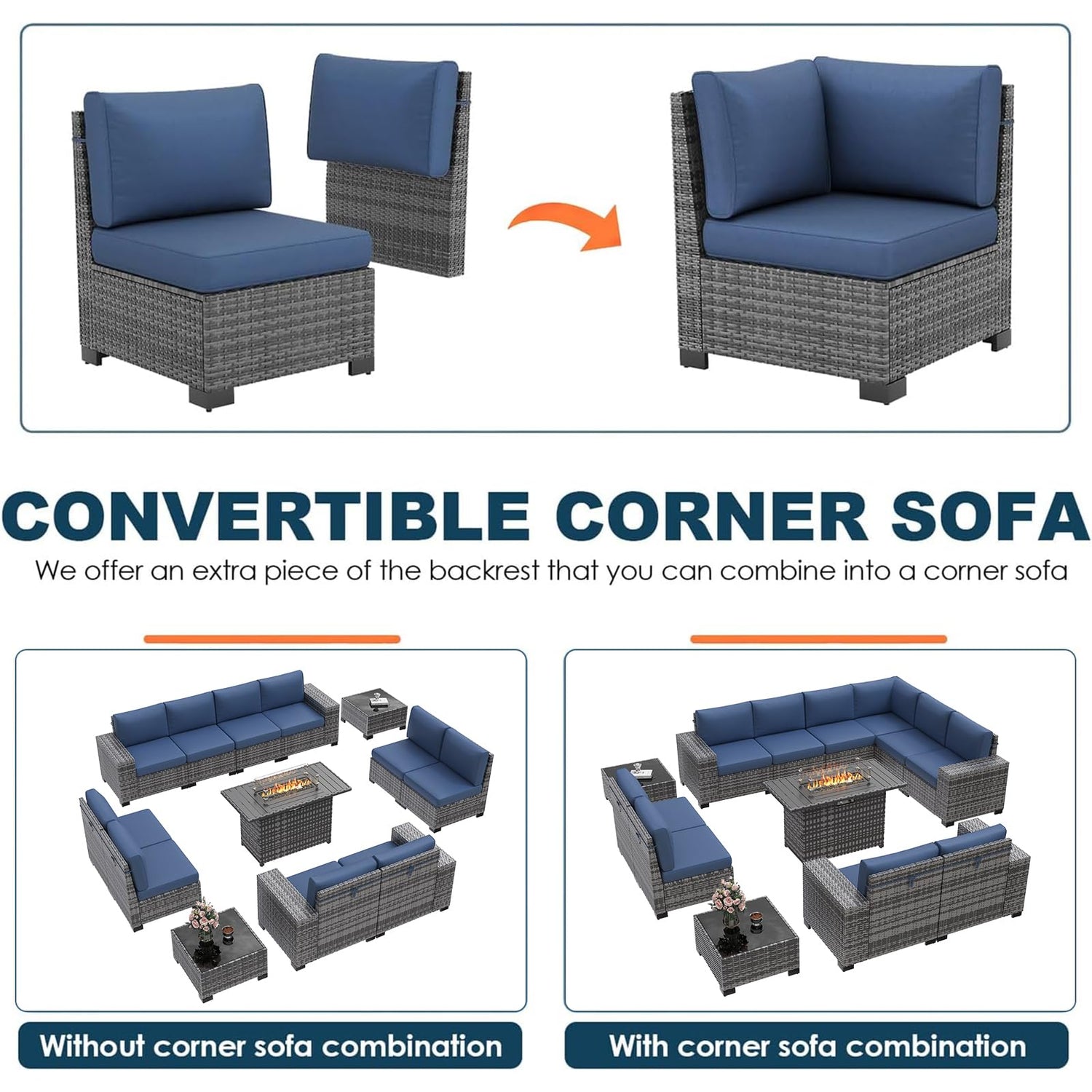 CONVERTIBLE CORNER SOFA

We offer an extra piece of the backrest that you can combine into a corner sofa

Without corner sofa combination

With corner sofa combination